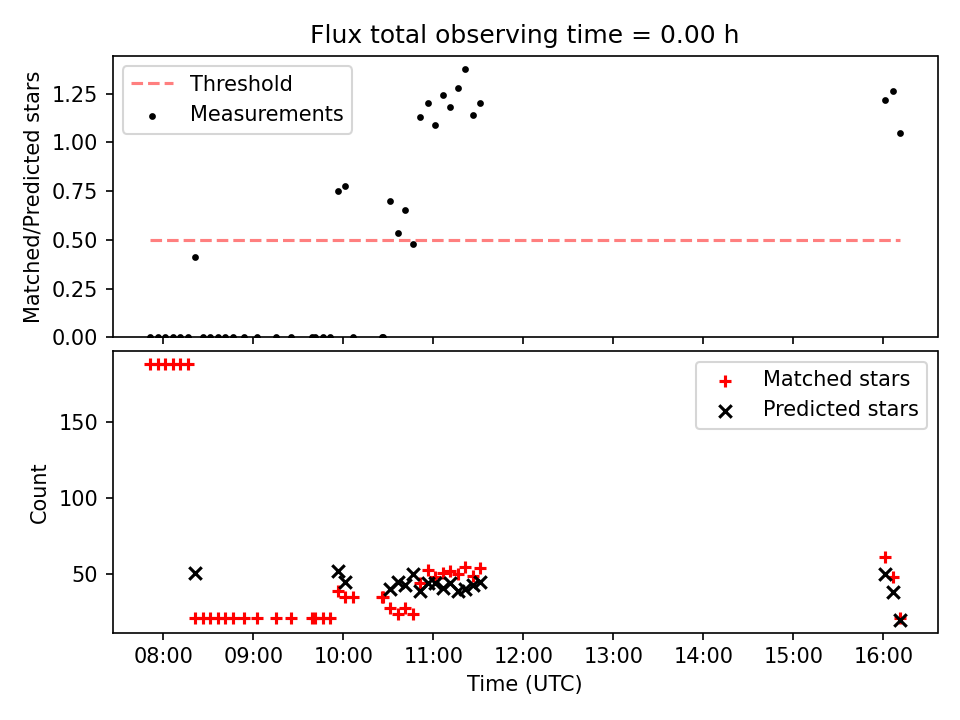 Flux total observing time = 0.00 h

Threshold
Measurements

Matched/Predicted stars

1.25
1.00
0.75
0.50
0.25
0.00

Matched stars
Predicted stars

Count

150
100
50

08:00 09:00 10:00 11:00 12:00 13:00 14:00 15:00 16:00

Time (UTC)